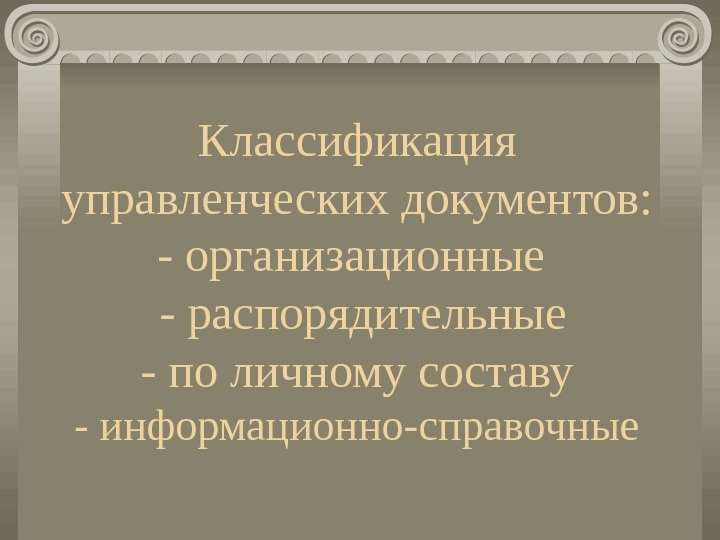 Классификация управленческих документов:
- организационные
- распорядительные
- по личному составу
- информационно-справочные